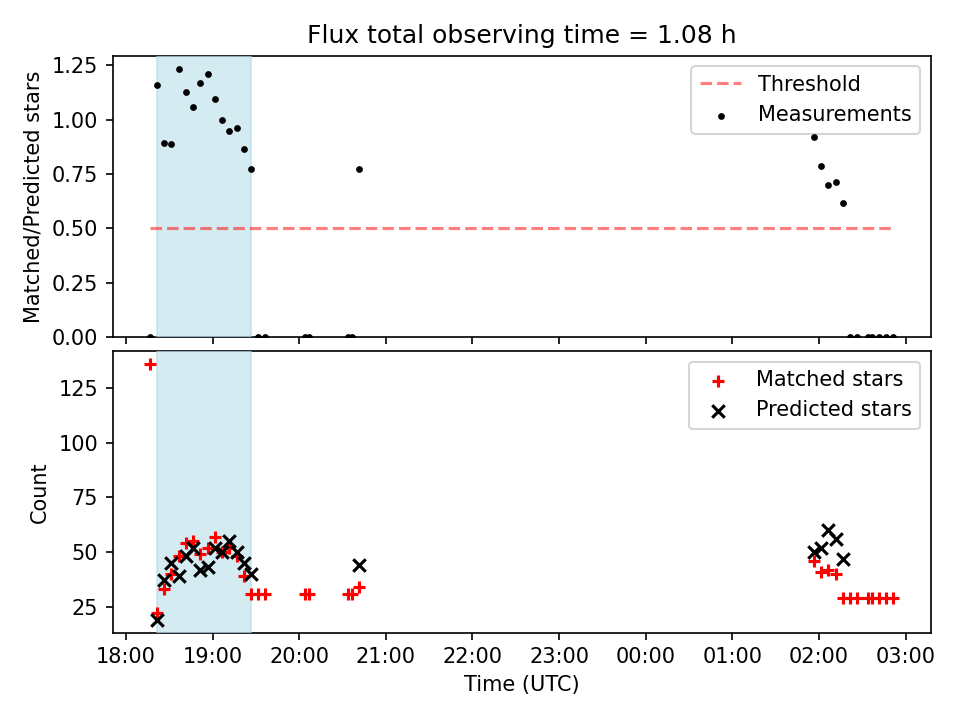 Flux total observing time = 1.08 h

Matched/Predicted stars

1.25
1.00
0.75
0.50
0.25
0.00

Threshold
Measurements

Count

125
100
75
50
25

Matched stars
Predicted stars

18:00 19:00 20:00 21:00 22:00 23:00 00:00 01:00 02:00 03:00

Time (UTC)